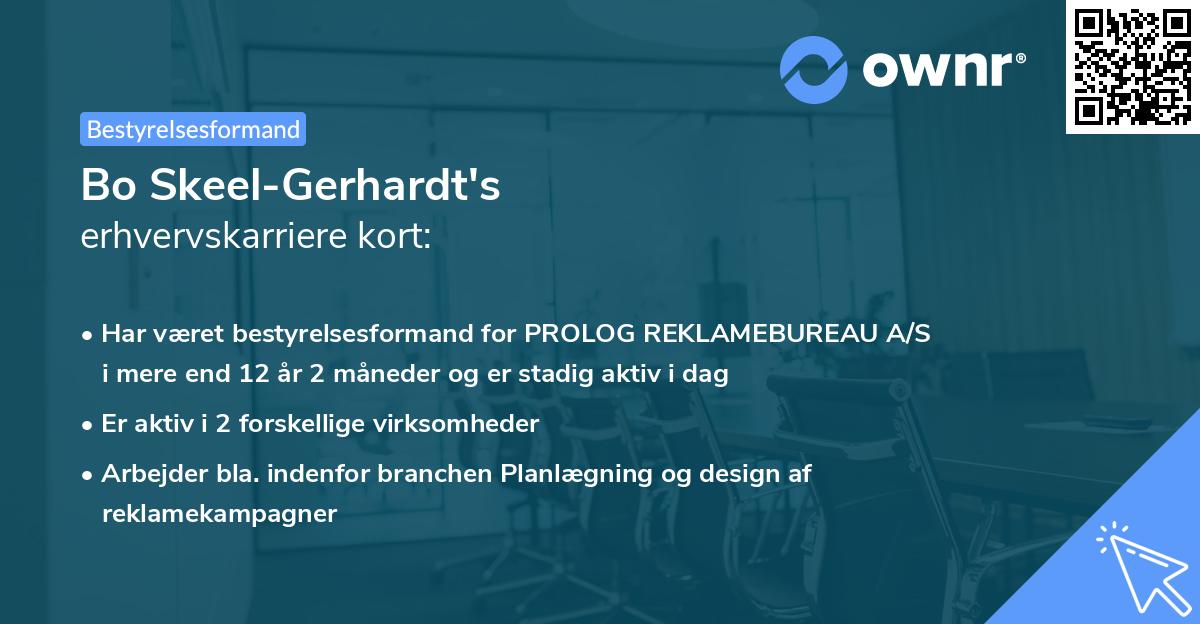 ownr®

Bestyrelsesformand

Bo Skeel-Gerhardt's
erhvervskarriere kort:

• Har været bestyrelsesformand for PROLOG REKLAMEBUREAU A/S i mere end 12 år 2 måneder og er stadig aktiv i dag

• Er aktiv i 2 forskellige virksomheder

• Arbejder bla. indenfor branchen Planlægning og design af reklamekampagner